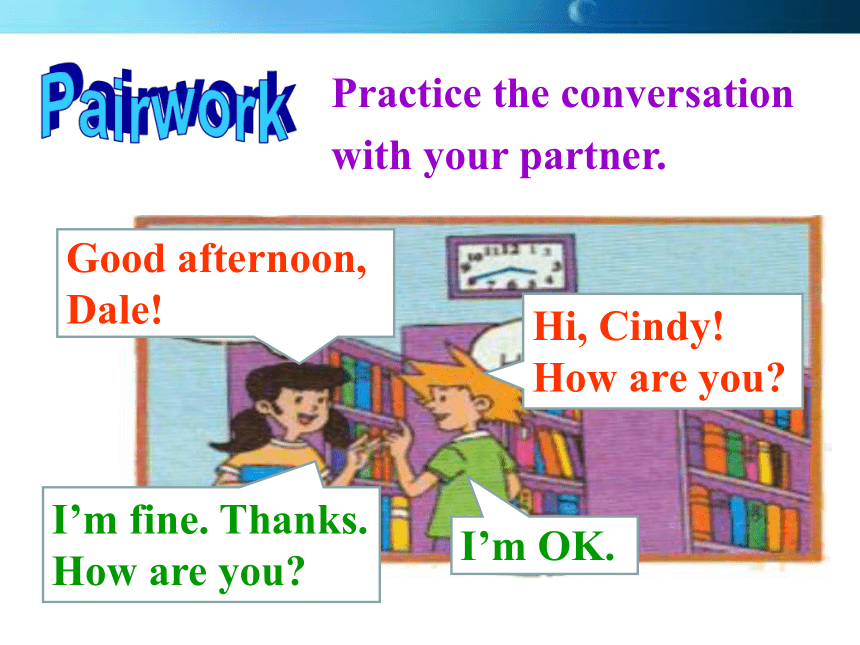 Pairwork

Practice the conversation with your partner.

Good afternoon, Dale!

Hi, Cindy! How are you?

I’m fine. Thanks. How are you?

I’m OK.